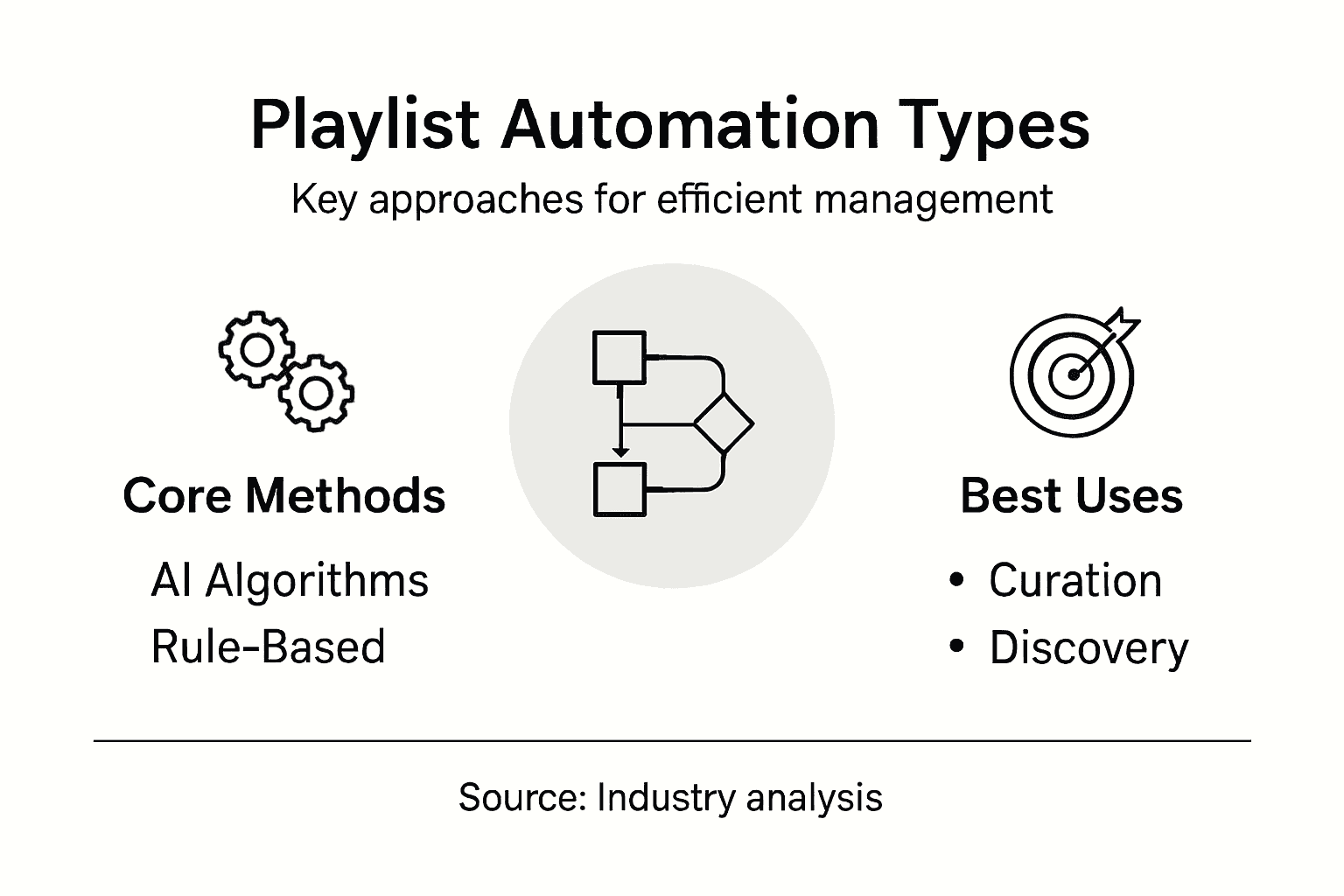 Playlist Automation Types

Key approaches for efficient management

Core Methods

AI Algorithms
Rule-Based

Best Uses

• Curation
• Discovery

Source: Industry analysis